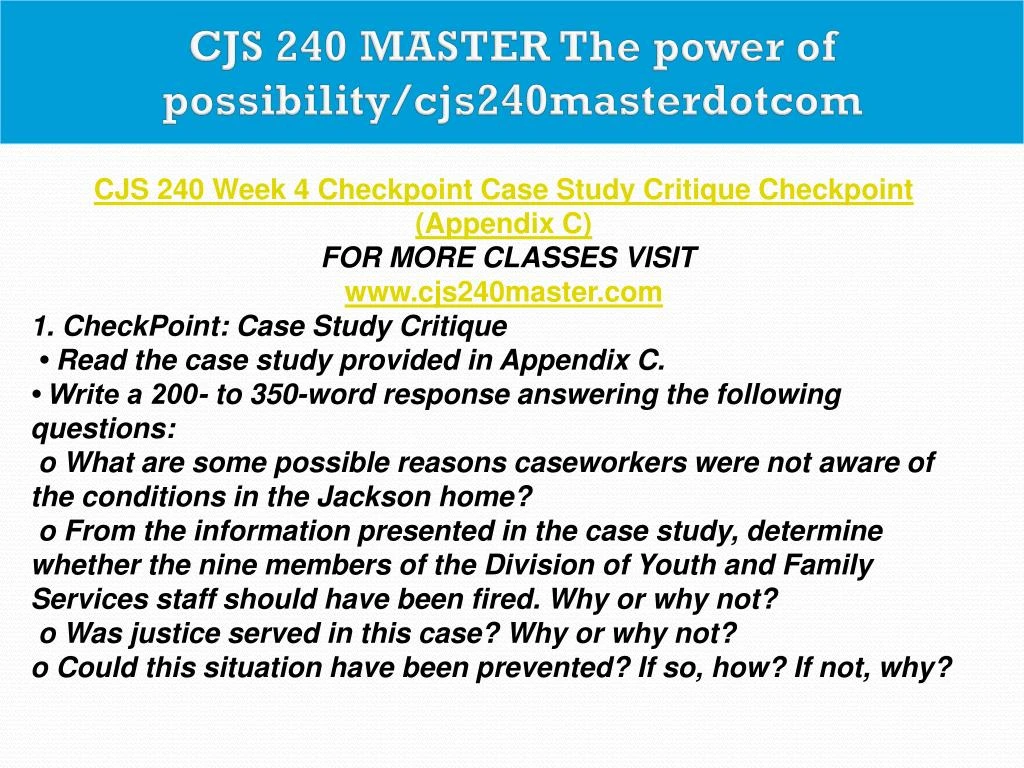 CJS 240 MASTER The power of possibility/cjs240masterdotcom

CJS 240 Week 4 Checkpoint Case Study Critique Checkpoint (Appendix C)
FOR MORE CLASSES VISIT
www.cjs240master.com

1. CheckPoint: Case Study Critique
• Read the case study provided in Appendix C.
• Write a 200- to 350-word response answering the following questions:
o What are some possible reasons caseworkers were not aware of the conditions in the Jackson home?
o From the information presented in the case study, determine whether the nine members of the Division of Youth and Family Services staff should have been fired. Why or why not?
o Was justice served in this case? Why or why not?
o Could this situation have been prevented? If so, how? If not, why?